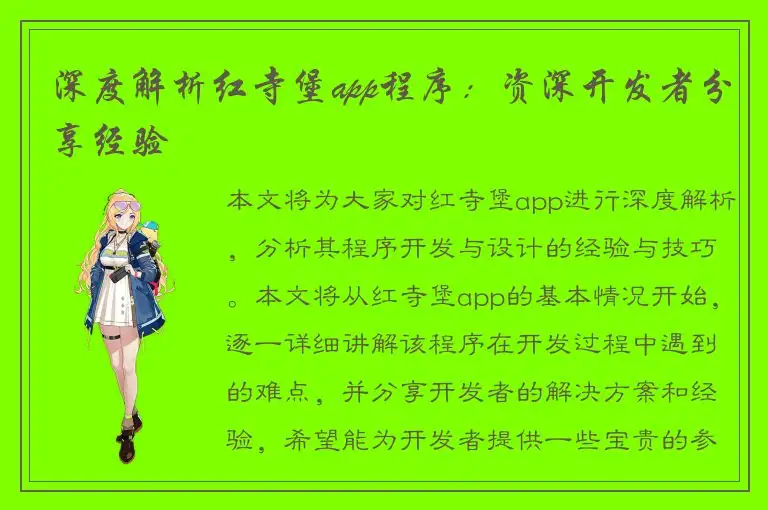 深度解析红寺堡app程序：资深开发者分享经验

本文将为大家对红寺堡app进行深度解析，分析其程序开发与设计的经验与技巧。本文将从红寺堡app的基本情况开始，逐一详细讲解该程序在开发过程中遇到的难点，并分享开发者的解决方案和经验，希望能为开发者提供一些宝贵的参